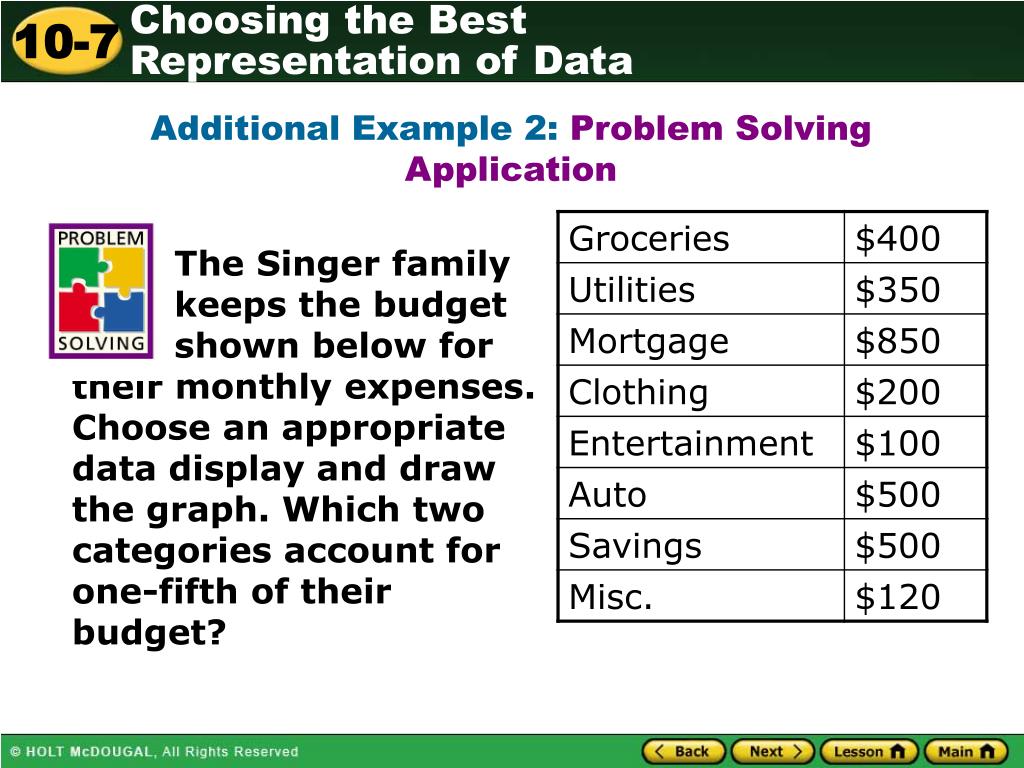 10-7 Choosing the Best Representation of Data

Additional Example 2: Problem Solving Application

PROBLEM SOLVING

The Singer family keeps the budget shown below for their monthly expenses. Choose an appropriate data display and draw the graph. Which two categories account for one-fifth of their budget?

| Groceries | \$400 |
|---|---|
| Utilities | \$350 |
| Mortgage | \$850 |
| Clothing | \$200 |
| Entertainment | \$100 |
| Auto | \$500 |
| Savings | \$500 |
| Misc. | \$120 |

© HOLT McDOUGAL, All Rights Reserved

Back Next Lesson Main